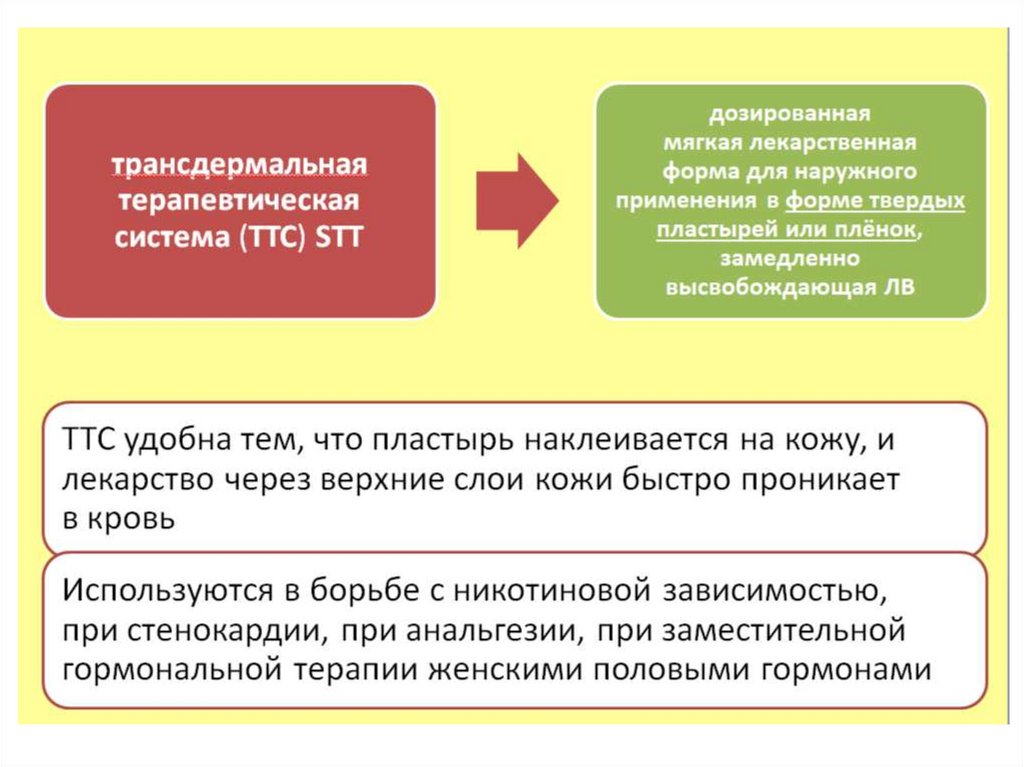 трансдермальная терапевтическая система (ТТС) STT

дозированная мягкая лекарственная форма для наружного применения в форме твердых пластырей или плёнок, замедленно высвобождающая ЛВ

ТТС удобна тем, что пластырь наклеивается на кожу, и лекарство через верхние слои кожи быстро проникает в кровь

Используются в борьбе с никотиновой зависимостью, при стенокардии, при анальгезии, при заместительной гормональной терапии женскими половыми гормонами